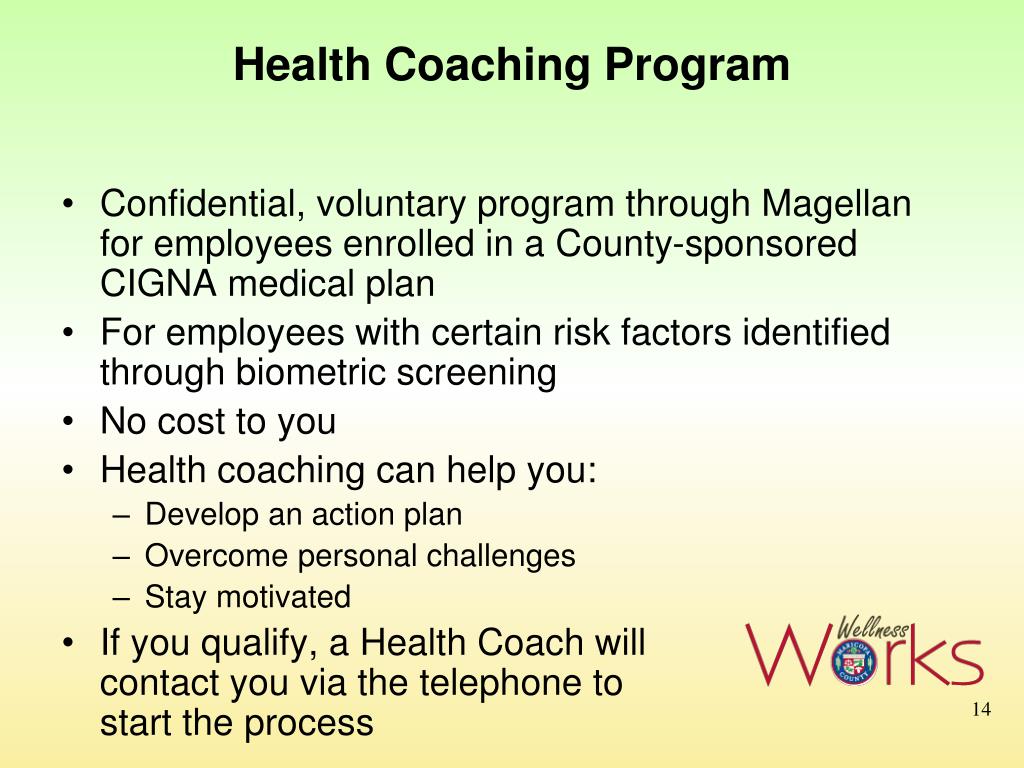 Health Coaching Program

• Confidential, voluntary program through Magellan for employees enrolled in a County-sponsored CIGNA medical plan
• For employees with certain risk factors identified through biometric screening
• No cost to you
• Health coaching can help you:
  – Develop an action plan
  – Overcome personal challenges
  – Stay motivated
• If you qualify, a Health Coach will contact you via the telephone to start the process

Wellness Works
MARICOPA COUNTY

14